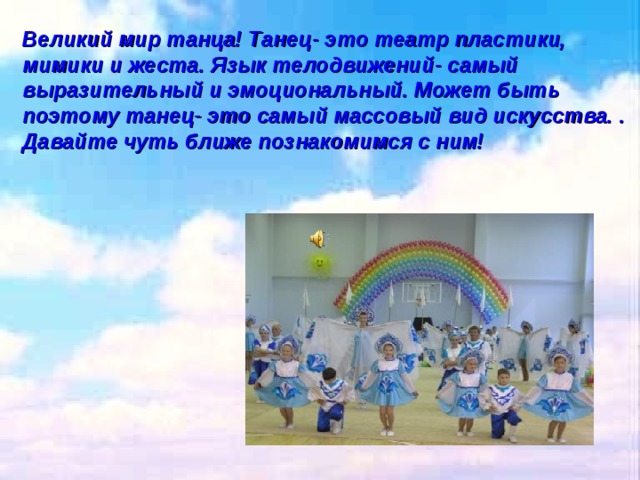 Великий мир танца! Танец- это театр пластики, мимики и жеста. Язык телодвижений- самый выразительный и эмоциональный. Может быть поэтому танец- это самый массовый вид искусства. . Давайте чуть ближе познакомимся с ним!